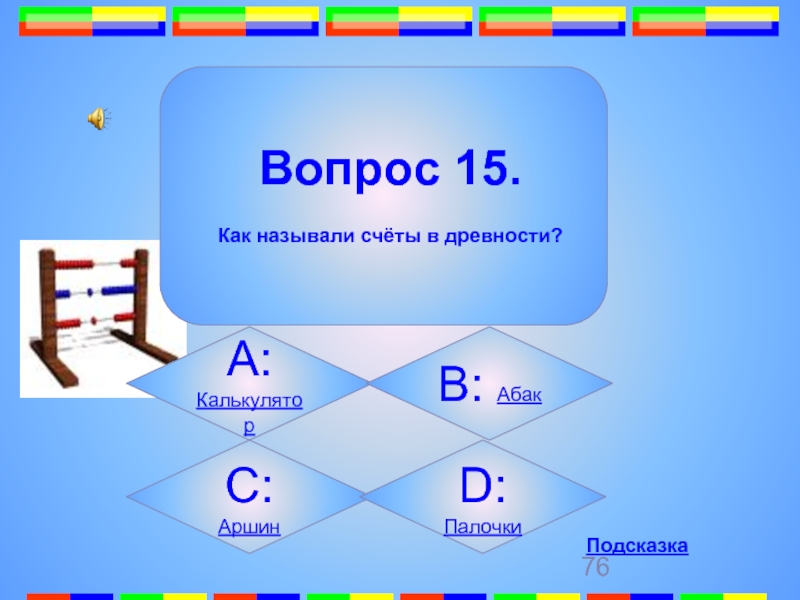 Вопрос 15.

Как называли счёты в древности?

A: Калькулятор

B: Абак

C: Аршин

D: Палочки

Подсказка

76